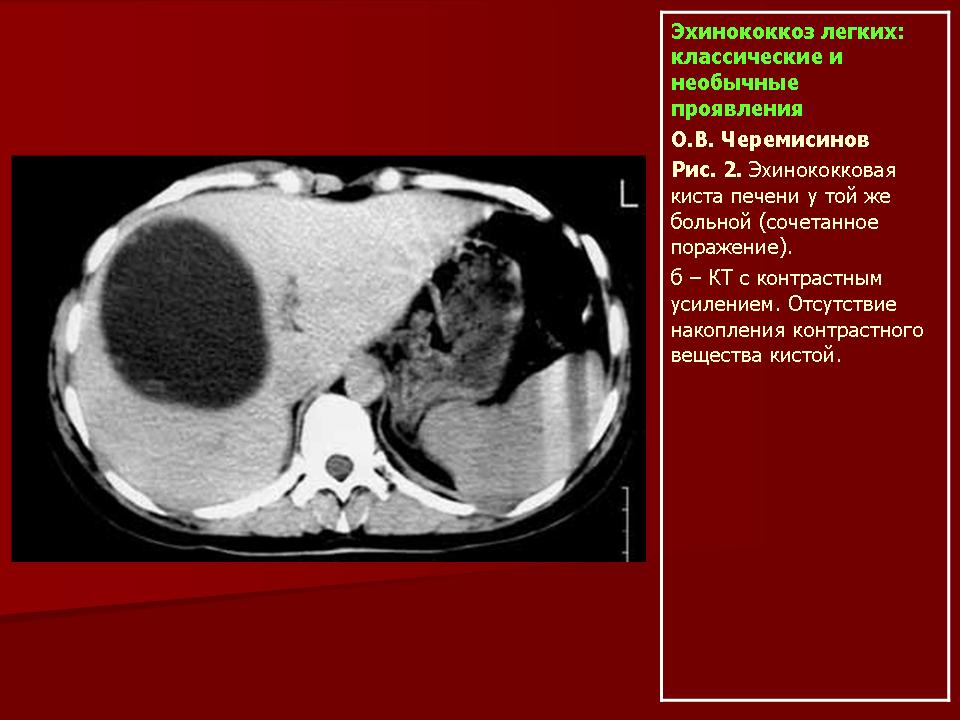 L

Эхинококкоз легких: классические и необычные проявления

О.В. Черемисинов

Рис. 2. Эхинококковая киста печени у той же больной (сочетанное поражение).

б – КТ с контрастным усилением. Отсутствие накопления контрастного вещества кистой.